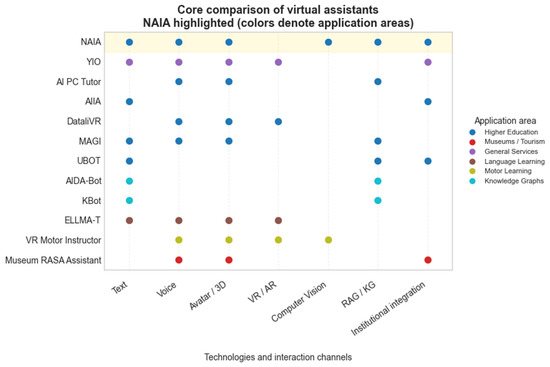 Core comparison of virtual assistants
NAIA highlighted (colors denote application areas)

NAIA
YIO
AI PC Tutor
AIIA
DataliVR
MAGI
UBOT
AIDA-Bot
KBot
ELLMA-T
VR Motor Instructor
Museum RASA Assistant

Text
Voice
Avatar / 3D
VR / AR
Computer Vision
RAG / KG
Institutional integration

Technologies and interaction channels

Application area
Higher Education
Museums / Tourism
General Services
Language Learning
Motor Learning
Knowledge Graphs